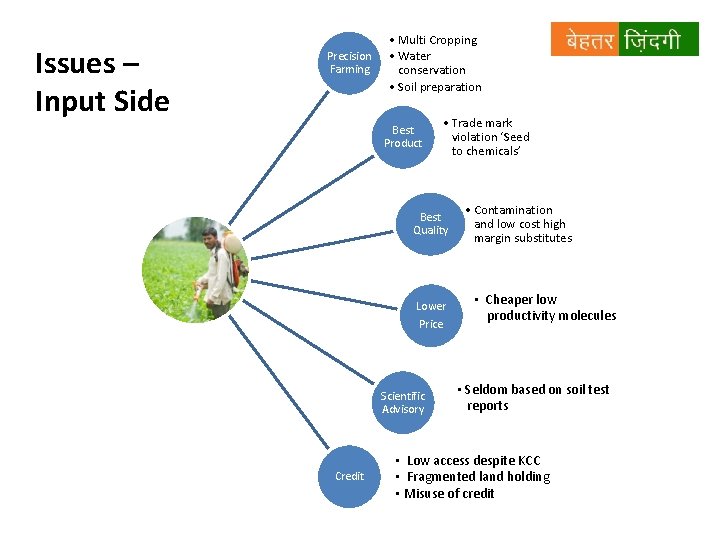 Issues – Input Side

बेहतर ज़िंदगी

Precision Farming
• Multi Cropping
• Water conservation
• Soil preparation

Best Product
• Trade mark violation 'Seed to chemicals'

Best Quality
• Contamination and low cost high margin substitutes

Lower Price
• Cheaper low productivity molecules

Scientific Advisory
• Seldom based on soil test reports

Credit
• Low access despite KCC
• Fragmented land holding
• Misuse of credit